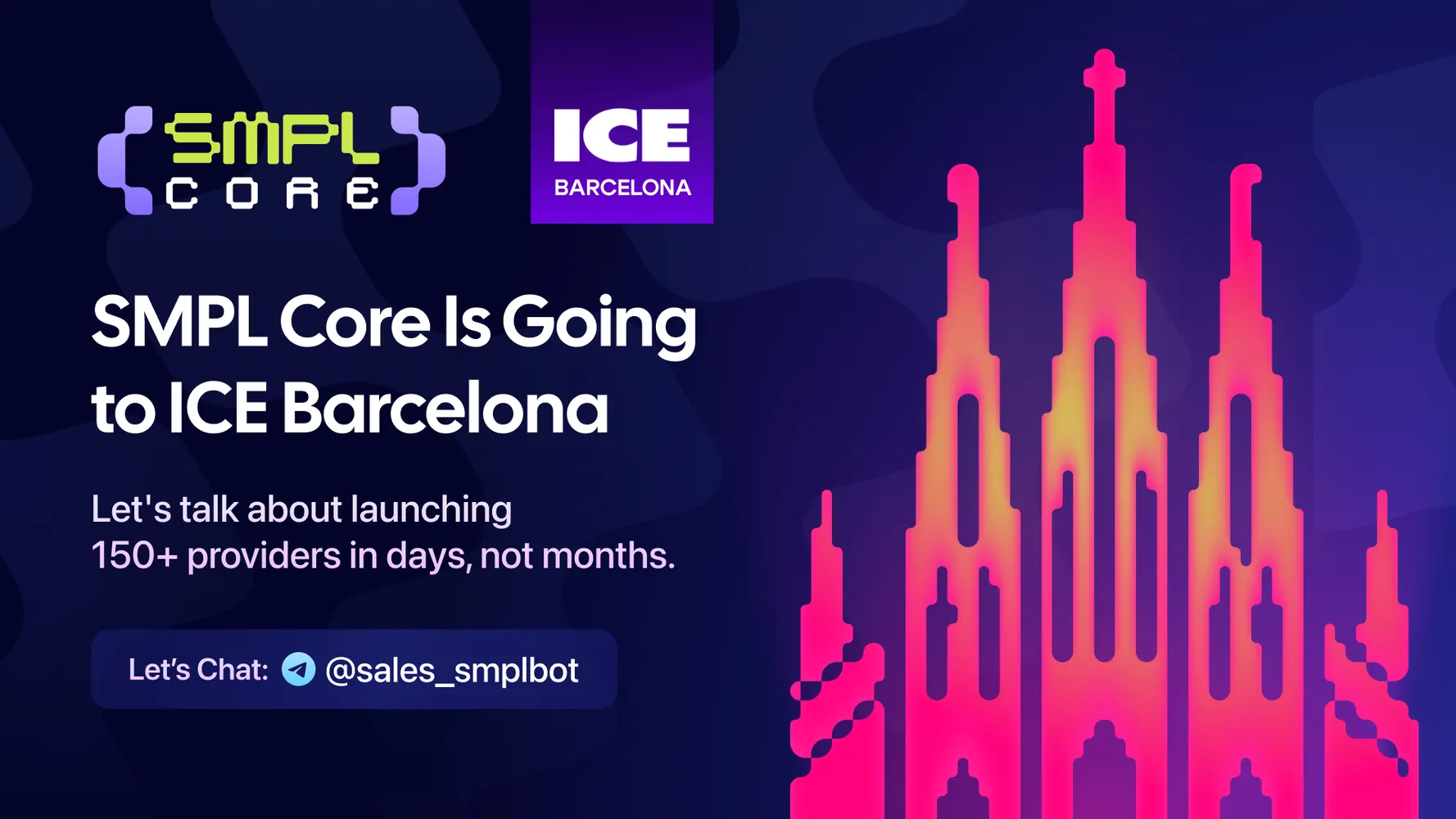 SMPL
CORE

ICE
BARCELONA

SMPL Core Is Going to ICE Barcelona

Let's talk about launching 150+ providers in days, not months.

Let's Chat: @sales_smplbot